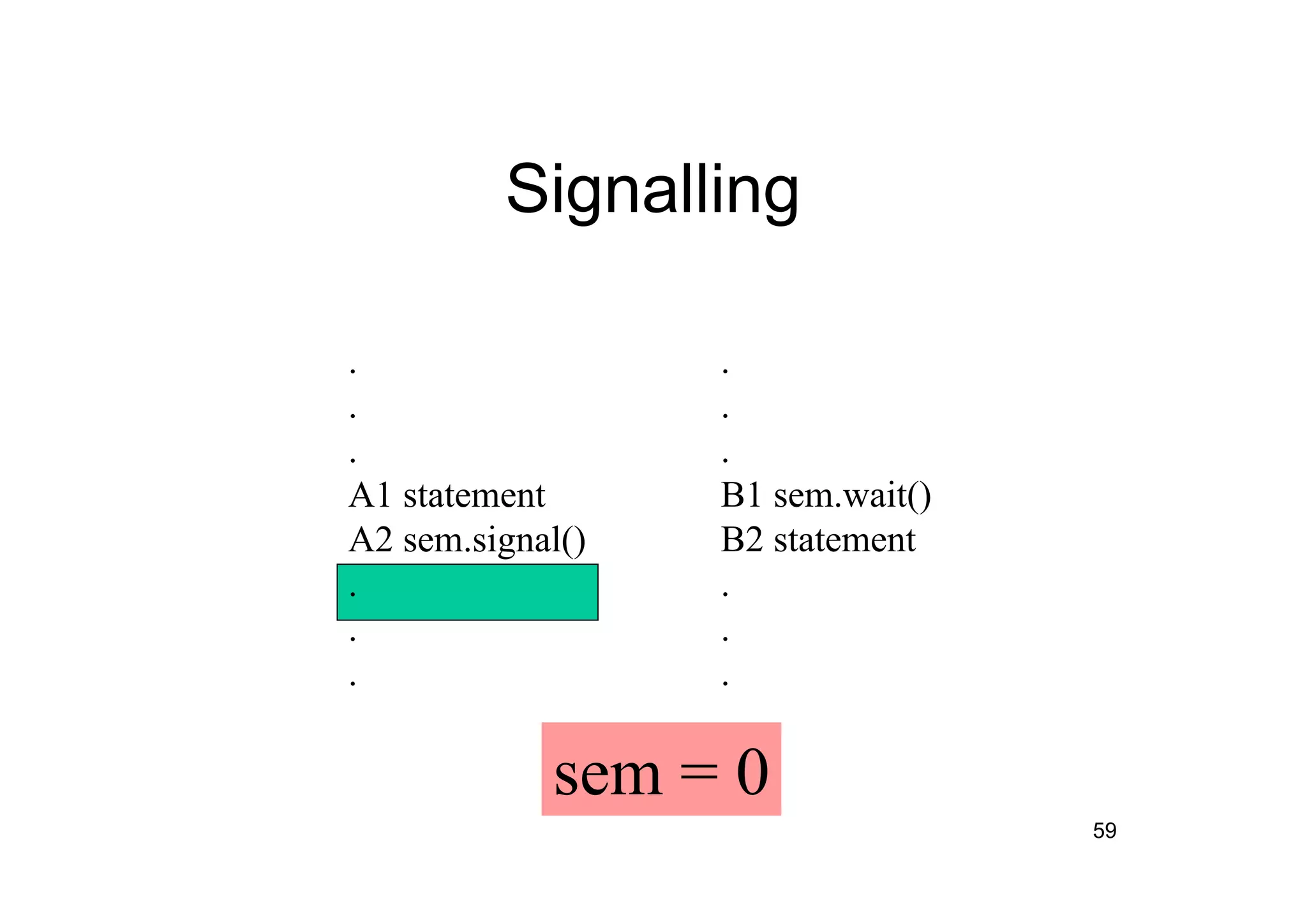 Signalling

.
.
.
A1 statement
A2 sem.signal()
.
.
.

.
.
.
B1 sem.wait()
B2 statement
.
.
.

sem = 0

59